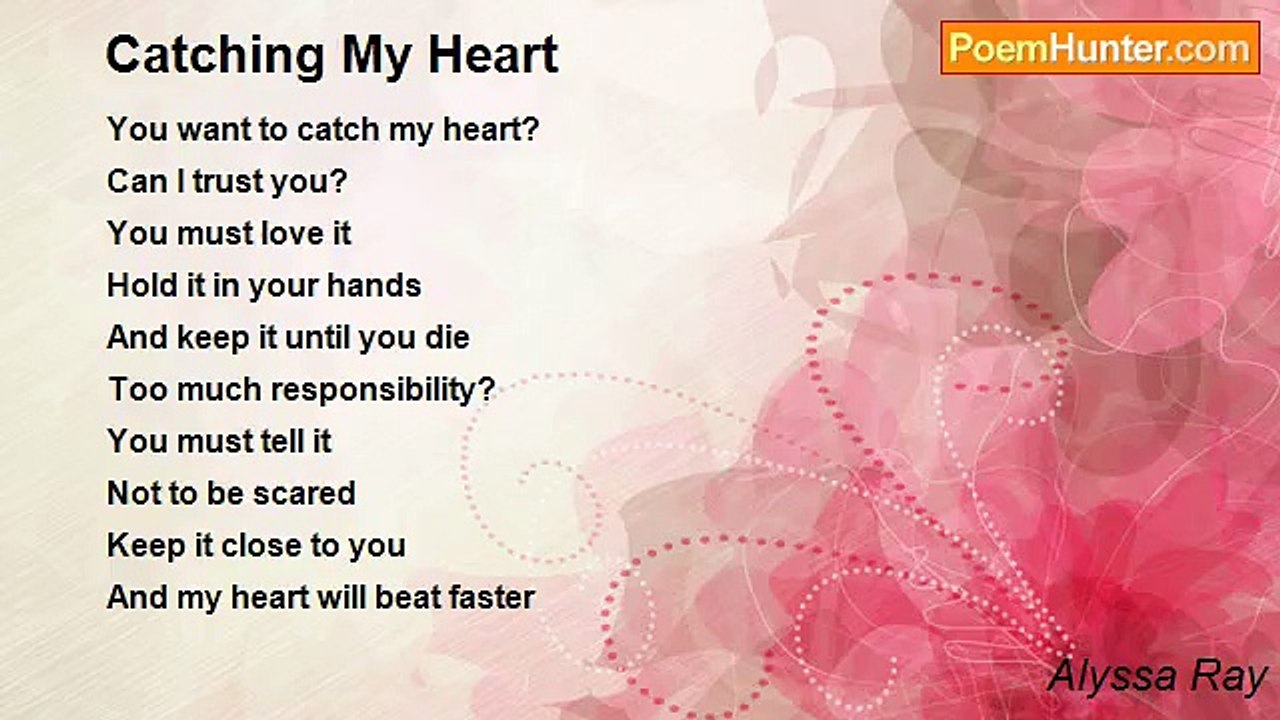 Catching My Heart

PoemHunter.com

You want to catch my heart?
Can I trust you?
You must love it
Hold it in your hands
And keep it until you die
Too much responsibility?
You must tell it
Not to be scared
Keep it close to you
And my heart will beat faster

Alyssa Ray